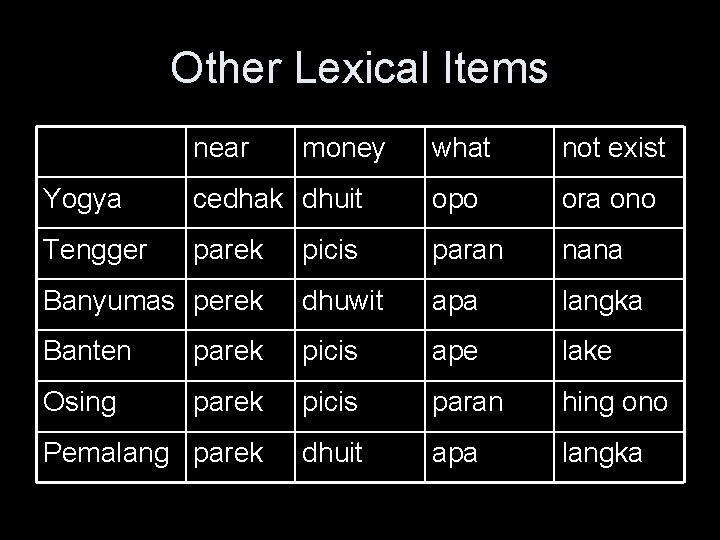 Other Lexical Items

| | near | money | what | not exist |
|---|---|---|---|---|
| Yogya | cedhak | dhuit | opo | ora ono |
| Tengger | parek | picis | paran | nana |
| Banyumas | perek | dhuwit | apa | langka |
| Banten | parek | picis | ape | lake |
| Osing | parek | picis | paran | hing ono |
| Pemalang | parek | dhuit | apa | langka |